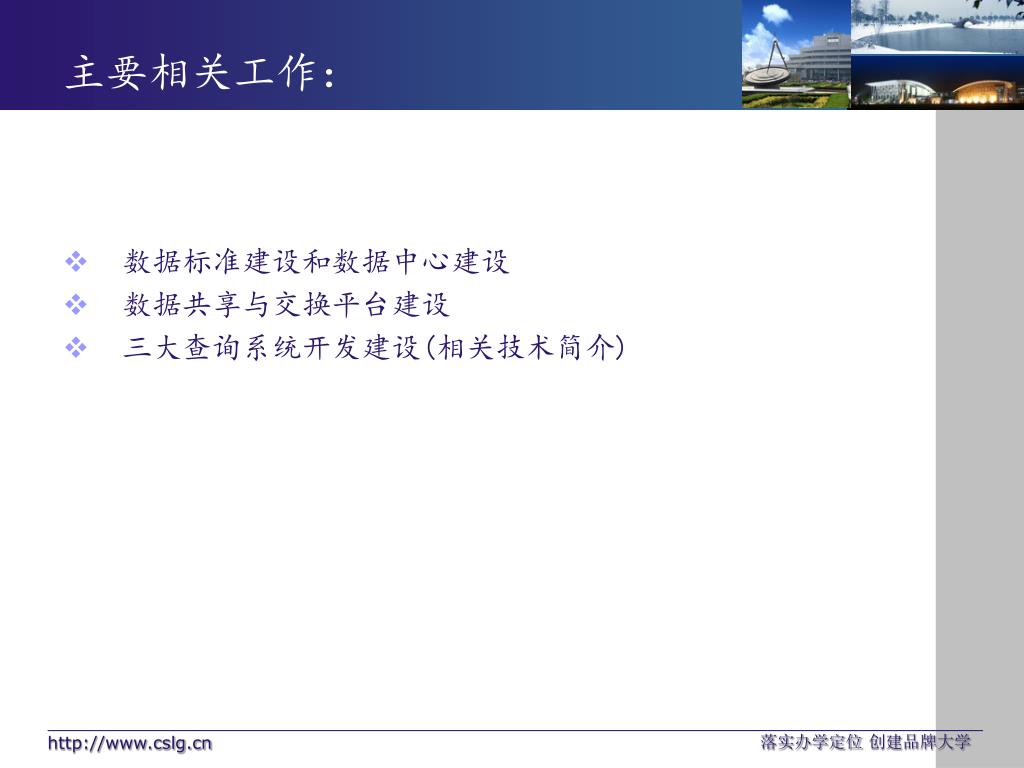 主要相关工作：

❖ 数据标准建设和数据中心建设
❖ 数据共享与交换平台建设
❖ 三大查询系统开发建设(相关技术简介)

http://www.cslg.cn

落实办学定位 创建品牌大学